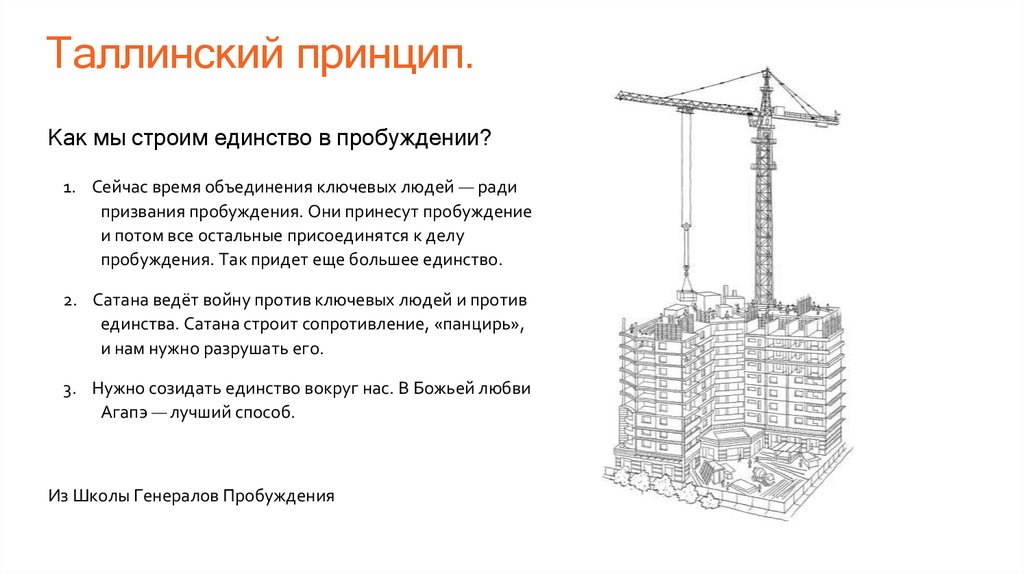 Таллинский принцип.

Как мы строим единство в пробуждении?

1. Сейчас время объединения ключевых людей — ради призвания пробуждения. Они принесут пробуждение и потом все остальные присоединятся к делу пробуждения. Так придет еще большее единство.

2. Сатана ведёт войну против ключевых людей и против единства. Сатана строит сопротивление, «панцирь», и нам нужно разрушать его.

3. Нужно созидать единство вокруг нас. В Божьей любви Агапэ — лучший способ.

Из Школы Генералов Пробуждения